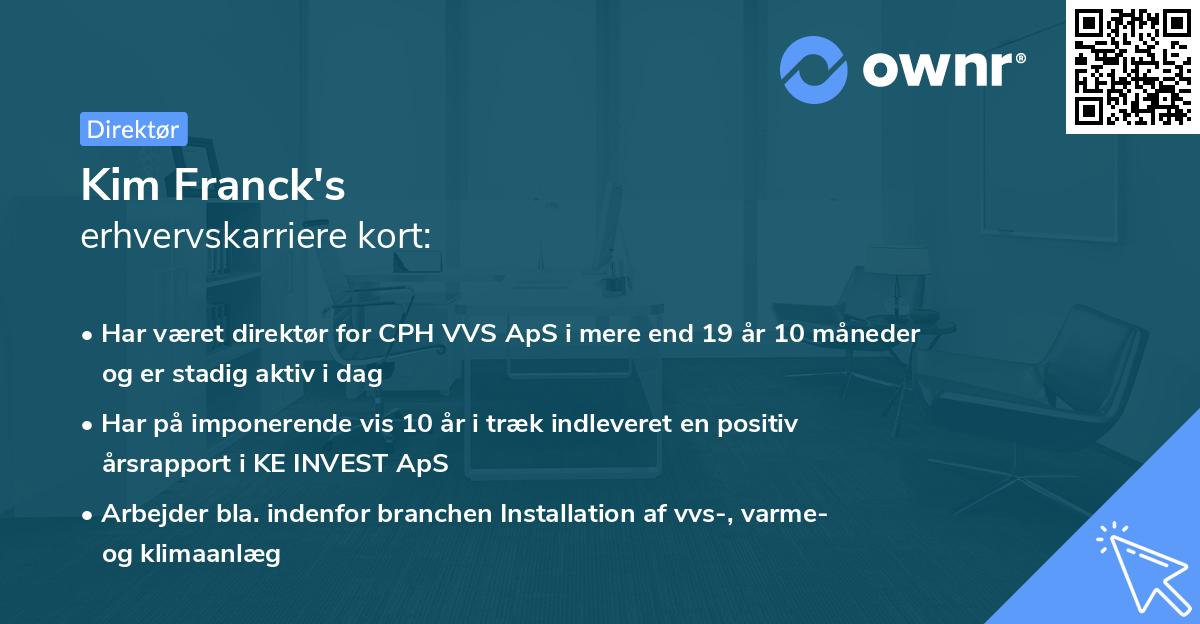 ownr®

Direktør

Kim Franck's
erhvervskarriere kort:

• Har været direktør for CPH VVS ApS i mere end 19 år 10 måneder og er stadig aktiv i dag

• Har på imponerende vis 10 år i træk indleveret en positiv årsrapport i KE INVEST ApS

• Arbejder bla. indenfor branchen Installation af vvs-, varme- og klimaanlæg